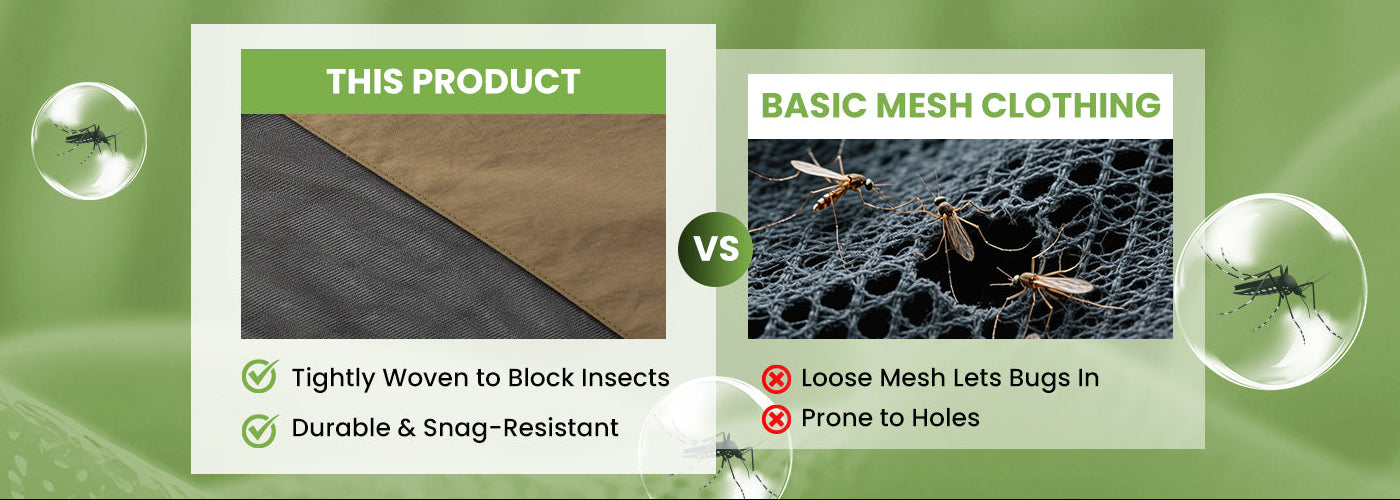 THIS PRODUCT

Tightly Woven to Block Insects

Durable & Snag-Resistant

VS

BASIC MESH CLOTHING

Loose Mesh Lets Bugs In

Prone to Holes